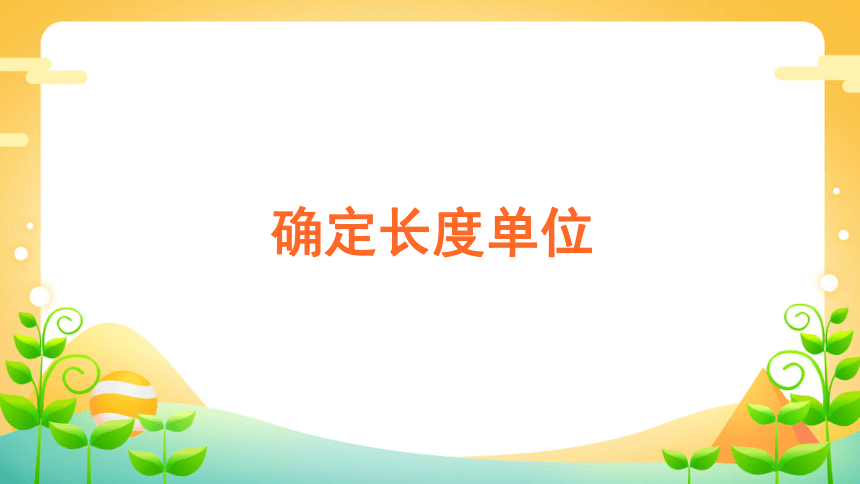 确定长度单位